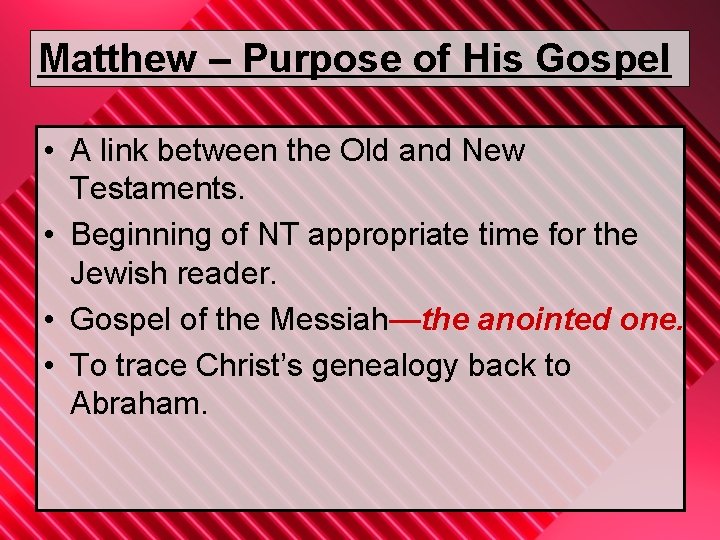 Matthew – Purpose of His Gospel

• A link between the Old and New Testaments.
• Beginning of NT appropriate time for the Jewish reader.
• Gospel of the Messiah—the anointed one.
• To trace Christ's genealogy back to Abraham.